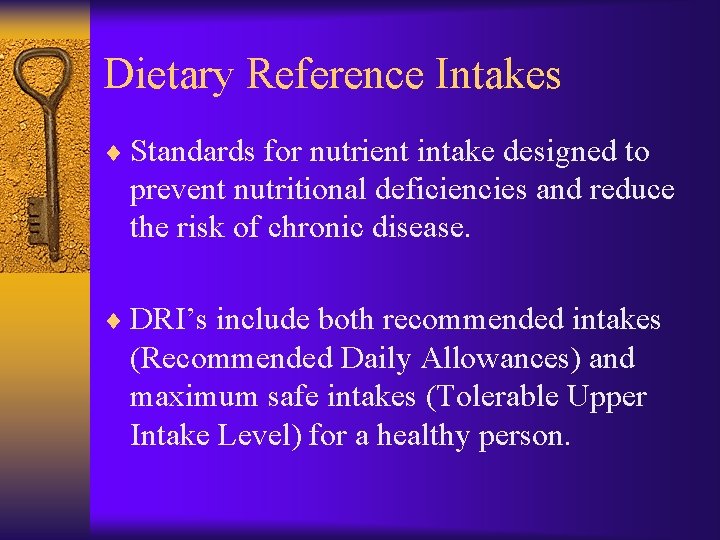 Dietary Reference Intakes

♦ Standards for nutrient intake designed to prevent nutritional deficiencies and reduce the risk of chronic disease.

♦ DRI’s include both recommended intakes (Recommended Daily Allowances) and maximum safe intakes (Tolerable Upper Intake Level) for a healthy person.